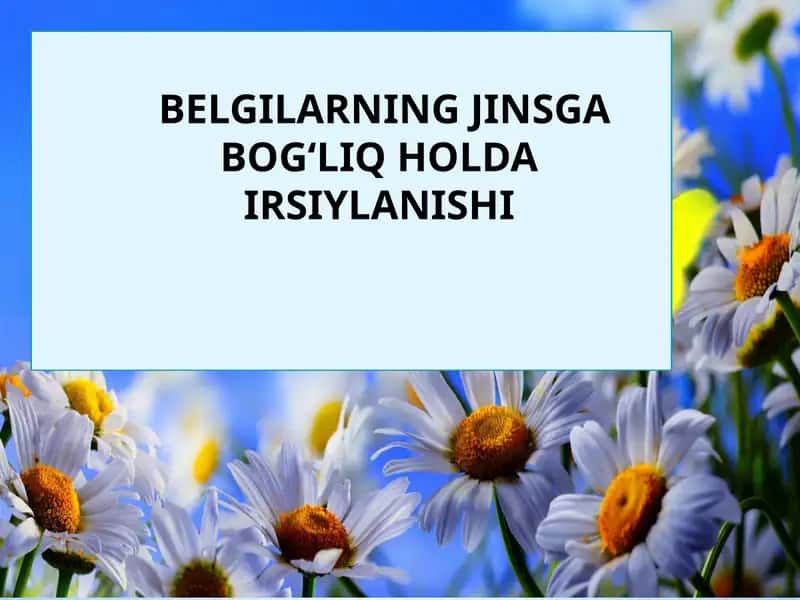 BELGILARNING JINSGA BOG‘LIQ HOLDA IRSIYLANISHI